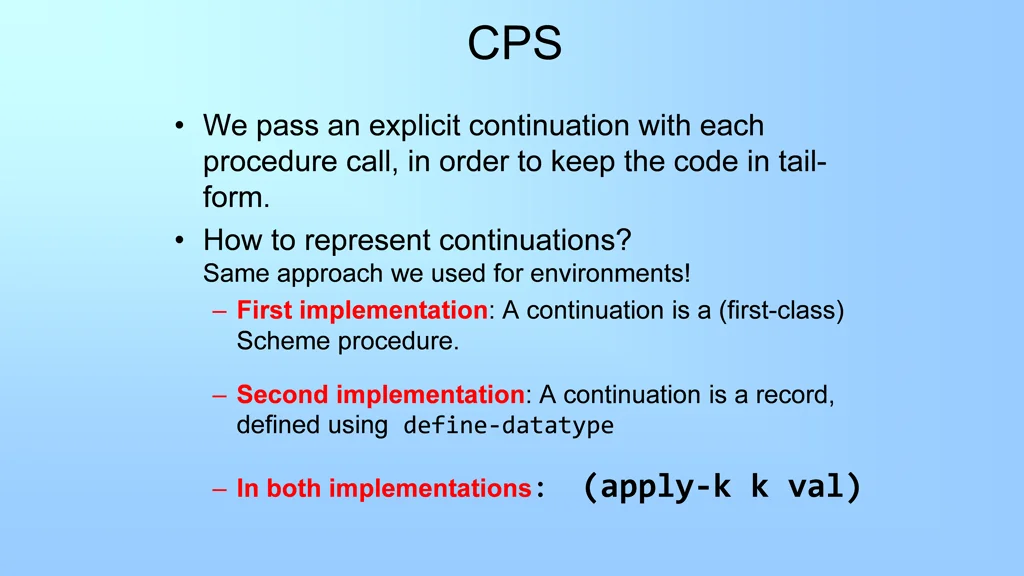 CPS

• We pass an explicit continuation with each procedure call, in order to keep the code in tail-form.

• How to represent continuations?
Same approach we used for environments!

– First implementation: A continuation is a (first-class) Scheme procedure.

– Second implementation: A continuation is a record, defined using define-datatype

– In both implementations: (apply-k k val)